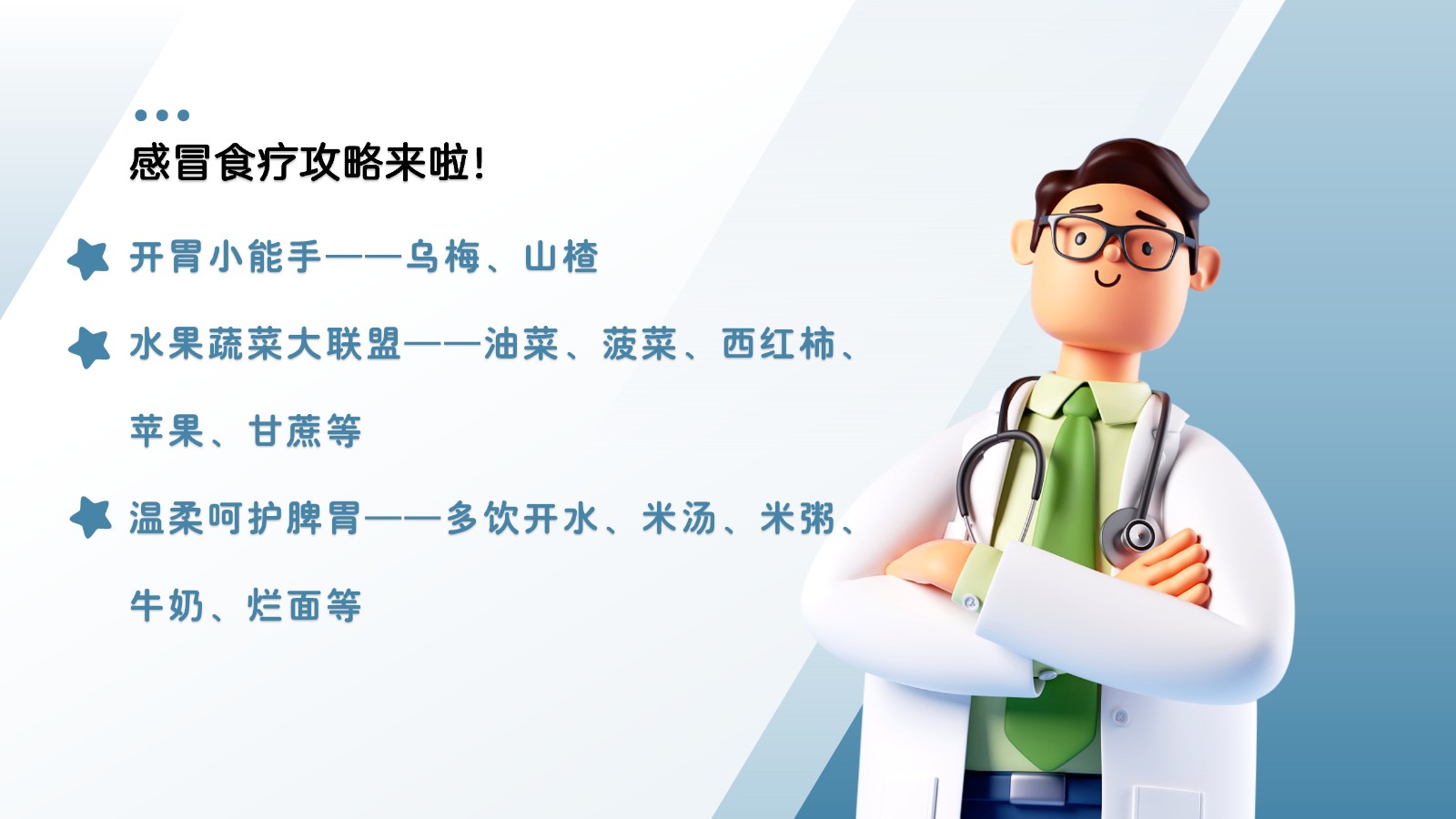 感冒食疗攻略来啦!

开胃小能手——乌梅、山楂

水果蔬菜大联盟——油菜、菠菜、西红柿、苹果、甘蔗等

温柔呵护脾胃——多饮开水、米汤、米粥、牛奶、烂面等